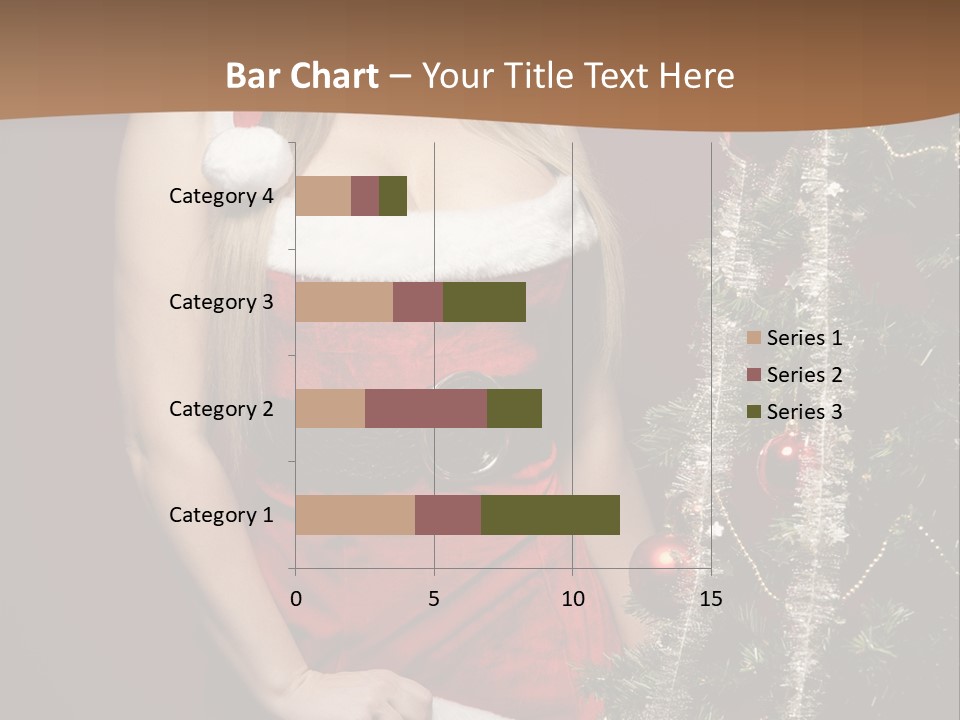 Bar Chart – Your Title Text Here

Category 4
Category 3
Category 2
Category 1

0
5
10
15

Series 1
Series 2
Series 3